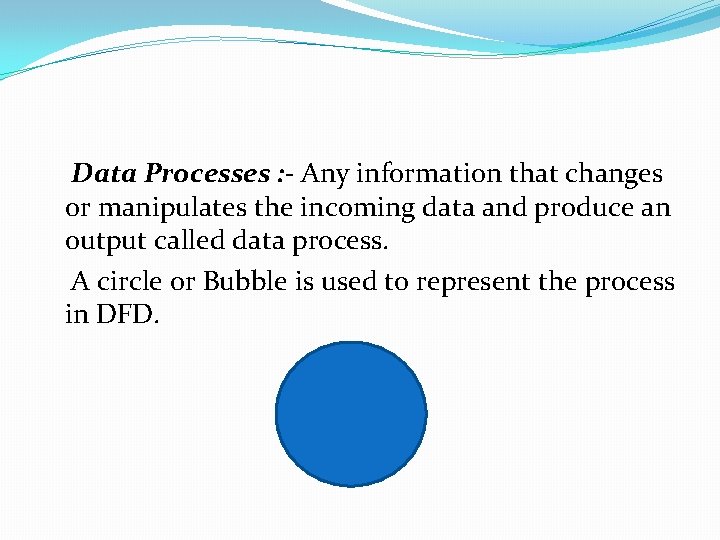 Data Processes :- Any information that changes or manipulates the incoming data and produce an output called data process.

A circle or Bubble is used to represent the process in DFD.